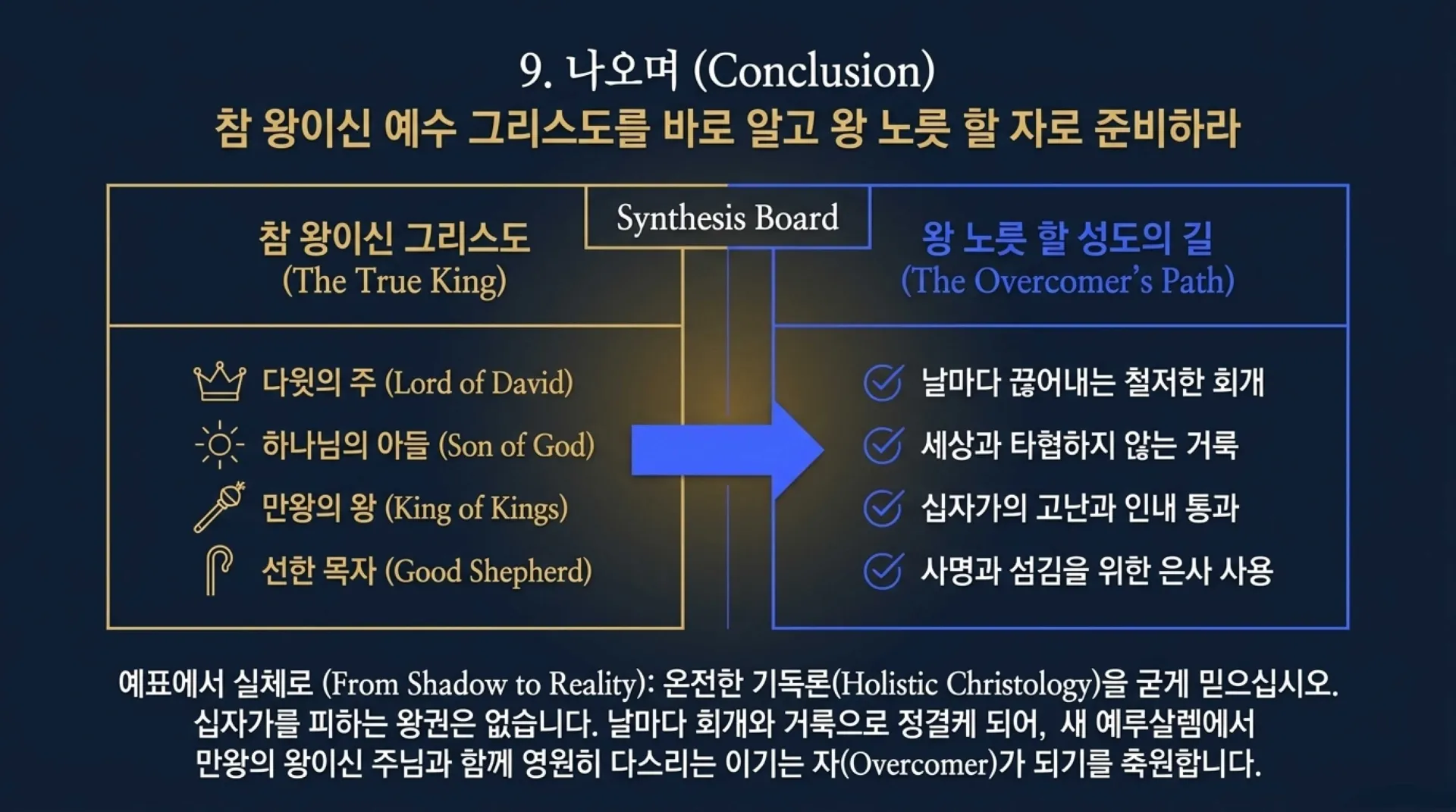 9. 나오며 (Conclusion)
참 왕이신 예수 그리스도를 바로 알고 왕 노릇 할 자로 준비하라

Synthesis Board

참 왕이신 그리스도
(The True King)

다윗의 주 (Lord of David)
하나님의 아들 (Son of God)
만왕의 왕 (King of Kings)
선한 목자 (Good Shepherd)

왕 노릇 할 성도의 길
(The Overcomer's Path)

날마다 끊어내는 철저한 회개
세상과 타협하지 않는 거룩
십자가의 고난과 인내 통과
사명과 섬김을 위한 은사 사용

예표에서 실체로 (From Shadow to Reality): 온전한 기독론(Holistic Christology)을 굳게 믿으십시오. 십자가를 피하는 왕권은 없습니다. 날마다 회개와 거룩으로 정결케 되어, 새 예루살렘에서 만왕의 왕이신 주님과 함께 영원히 다스리는 이기는 자(Overcomer)가 되기를 축원합니다.